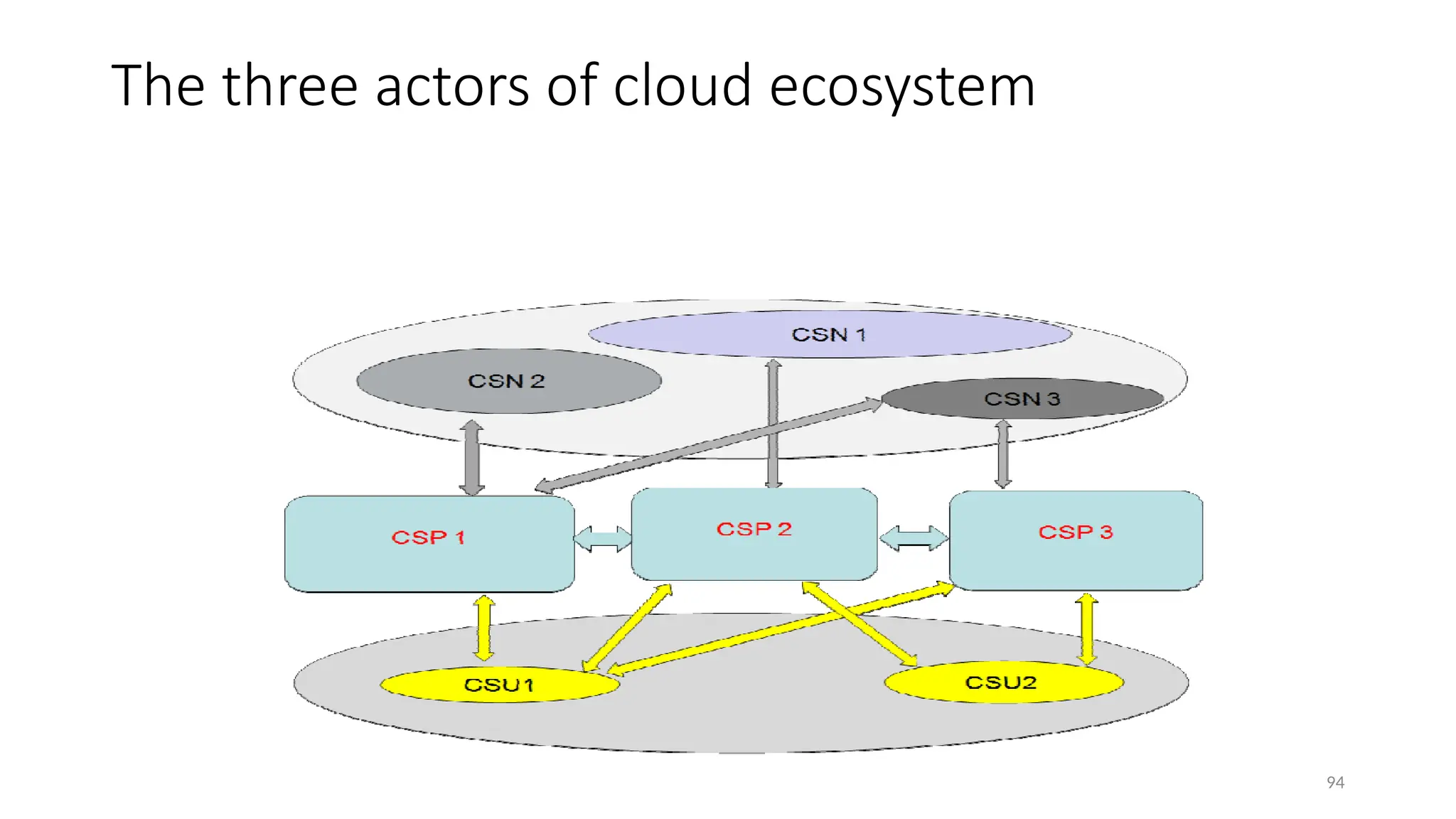 The three actors of cloud ecosystem

CSN 1

CSN 2

CSN 3

CSP 1

CSP 2

CSP 3

CSU1

CSU2

94